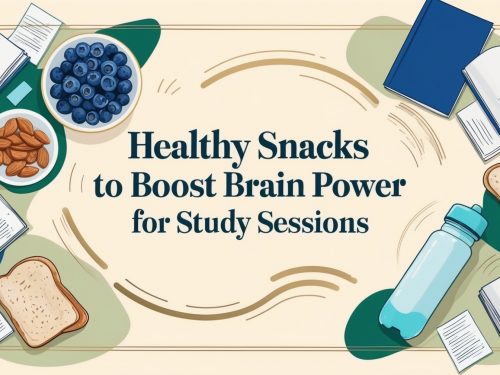 Healthy Snacks
to Boost Brain Power
for Study Sessions